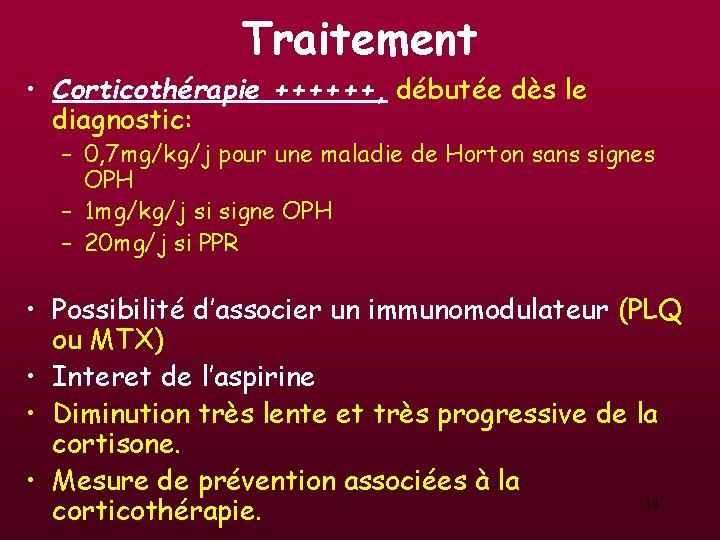 Traitement

• Corticothérapie ++++++, débutée dès le diagnostic:
- 0,7mg/kg/j pour une maladie de Horton sans signes OPH
- 1mg/kg/j si signe OPH
- 20mg/j si PPR

• Possibilité d'associer un immunomodulateur (PLQ ou MTX)
• Interet de l'aspirine
• Diminution très lente et très progressive de la cortisone.
• Mesure de prévention associées à la corticothérapie.

14